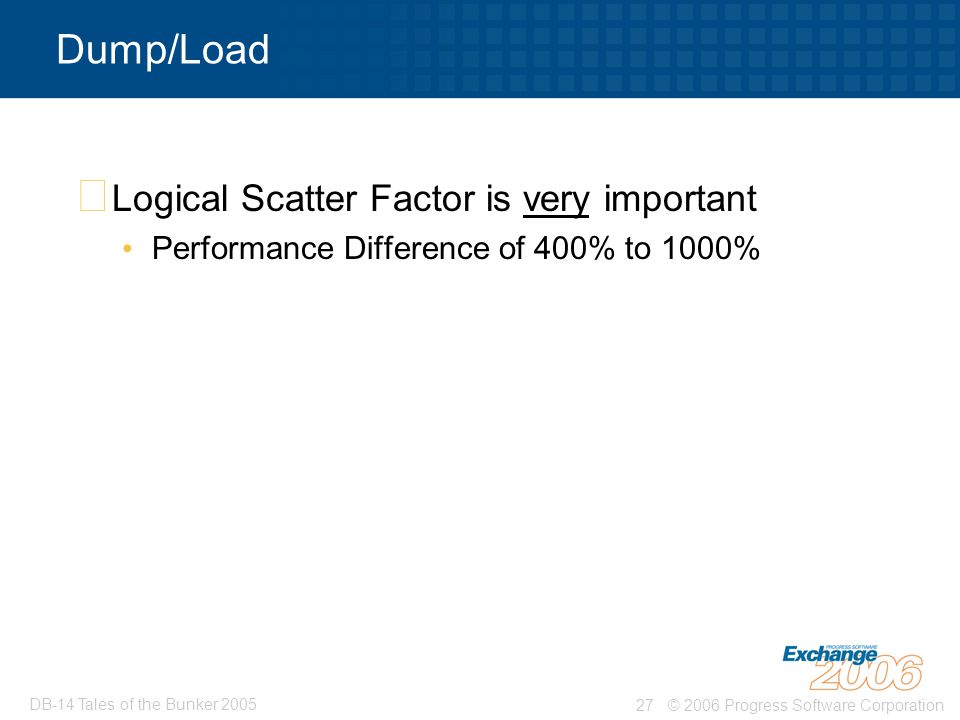 Dump/Load

Logical Scatter Factor is very important

• Performance Difference of 400% to 1000%

PROGRESS SOFTWARE
Exchange
2006

DB-14 Tales of the Bunker 2005

27 © 2006 Progress Software Corporation